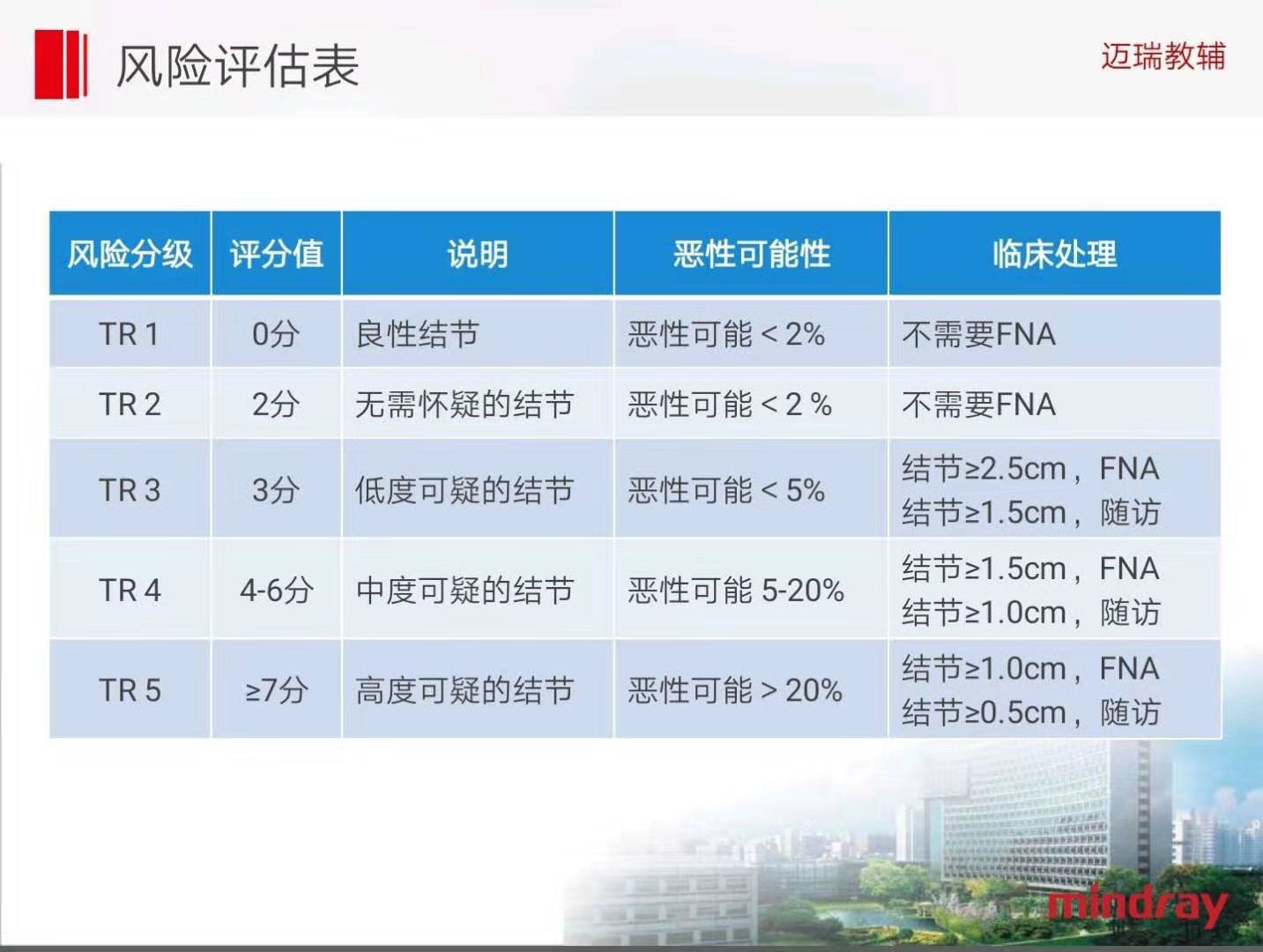 风险评估表

迈瑞教辅

| 风险分级 | 评分值 | 说明 | 恶性可能性 | 临床处理 |
|---|---|---|---|---|
| TR 1 | 0分 | 良性结节 | 恶性可能 < 2% | 不需要FNA |
| TR 2 | 2分 | 无需怀疑的结节 | 恶性可能 < 2 % | 不需要FNA |
| TR 3 | 3分 | 低度可疑的结节 | 恶性可能 < 5% | 结节≥2.5cm， FNA 结节≥1.5cm， 随访 |
| TR 4 | 4-6分 | 中度可疑的结节 | 恶性可能 5-20% | 结节≥1.5cm， FNA 结节≥1.0cm， 随访 |
| TR 5 | ≥7分 | 高度可疑的结节 | 恶性可能 > 20% | 结节≥1.0cm， FNA 结节≥0.5cm， 随访 |

mindray